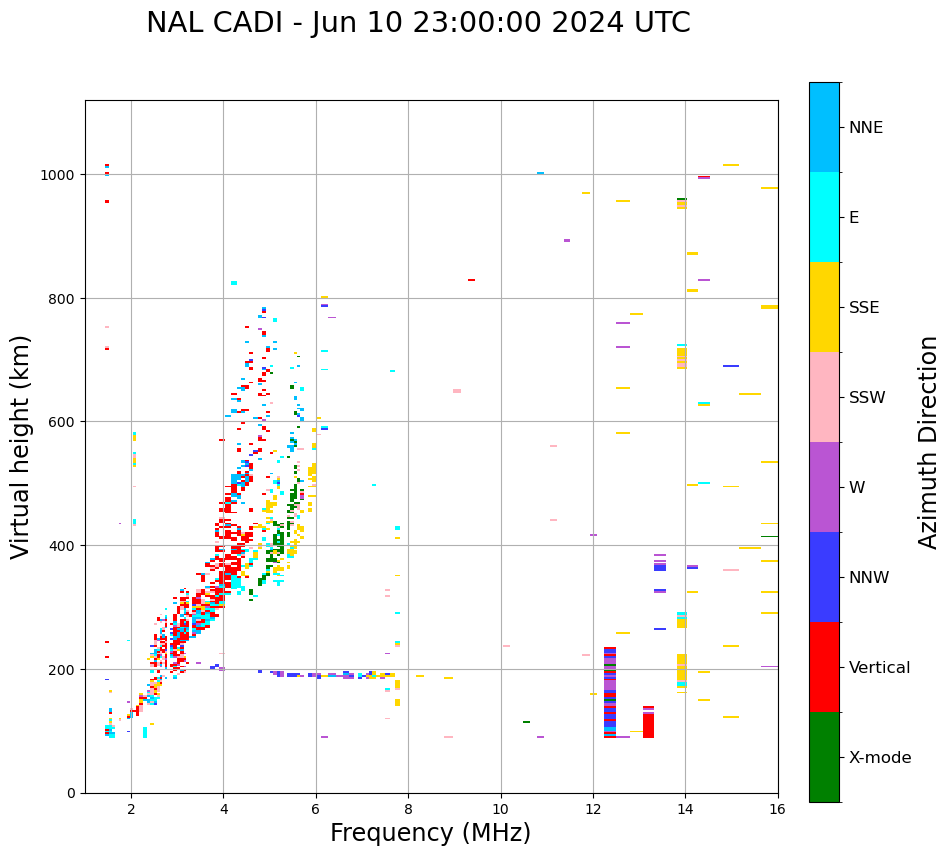 NAL CADI - Jun 10 23:00:00 2024 UTC

Virtual height (km)

1000
800
600
400
200
0

2
4
6
8
10
12
14
16

Frequency (MHz)

NNE
E
SSE
SSW
W
NNW
Vertical
X-mode

Azimuth Direction